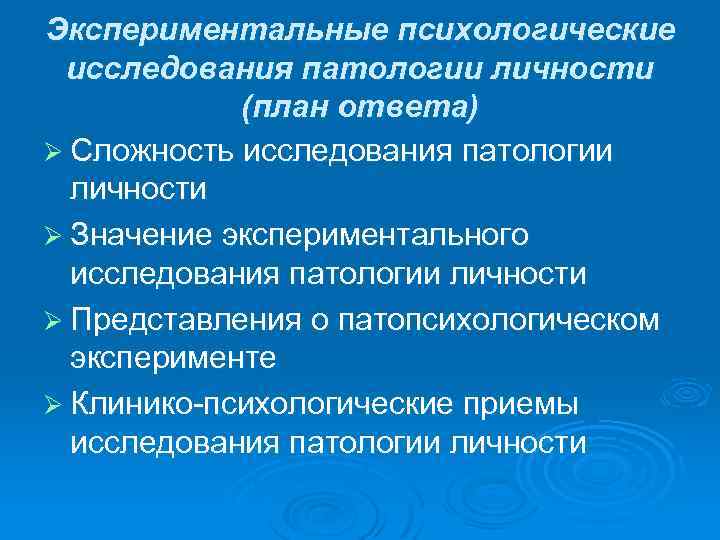 Экспериментальные психологические исследования патологии личности (план ответа)

➢ Сложность исследования патологии личности

➢ Значение экспериментального исследования патологии личности

➢ Представления о патопсихологическом эксперименте

➢ Клинико-психологические приемы исследования патологии личности